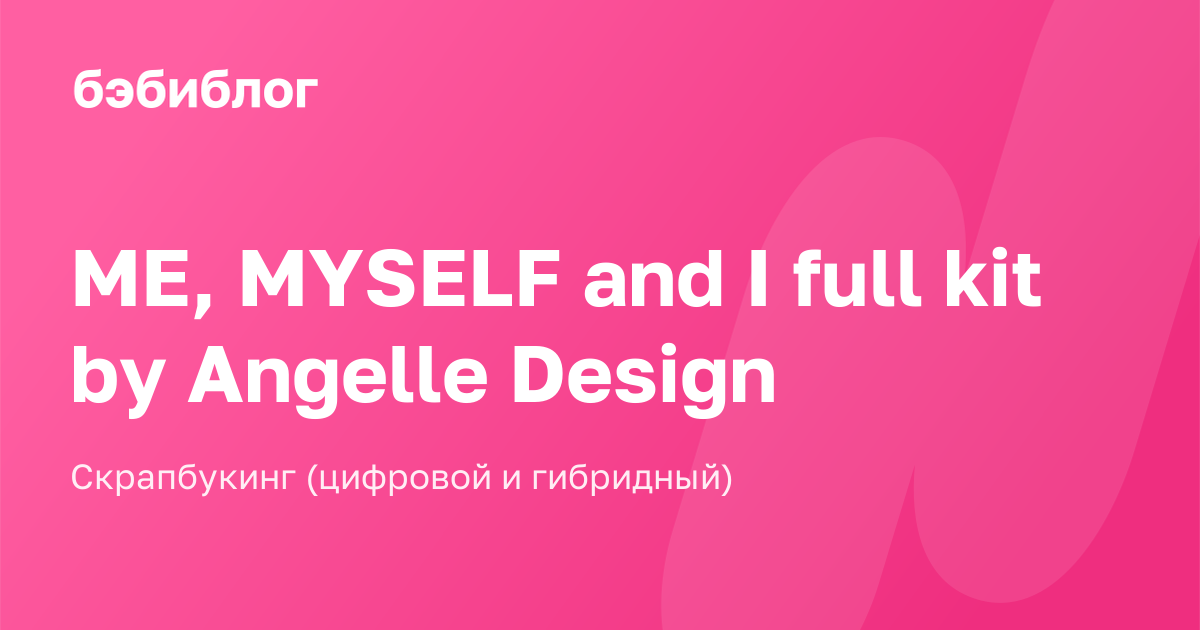 бэбиблог

ME, MYSELF and I full kit by Angelle Design

Скрапбукинг (цифровой и гибридный)